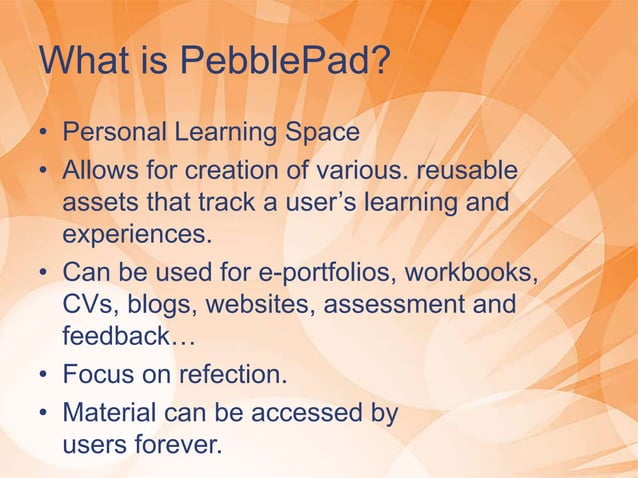 What is PebblePad?

• Personal Learning Space
• Allows for creation of various. reusable assets that track a user's learning and experiences.
• Can be used for e-portfolios, workbooks, CVs, blogs, websites, assessment and feedback…
• Focus on refection.
• Material can be accessed by users forever.